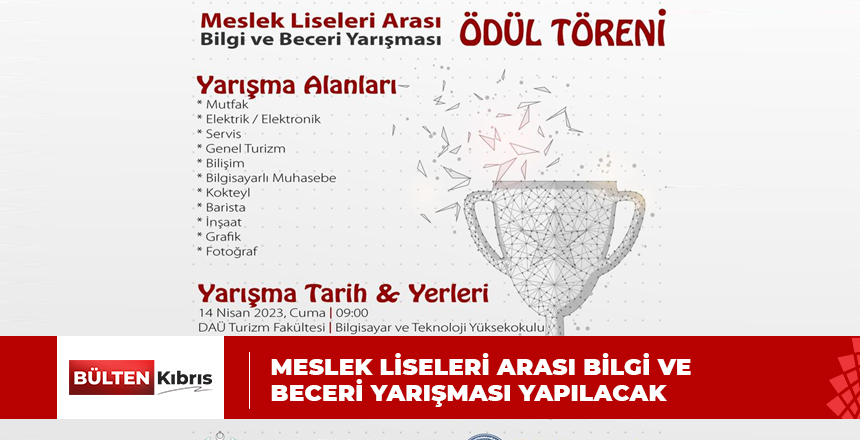 Meslek Liseleri Arası
Bilgi ve Beceri Yarışması

ÖDÜL TÖRENİ

Yarışma Alanları
* Mutfak
* Elektrik / Elektronik
* Servis
* Genel Turizm
* Bilişim
* Bilgisayarlı Muhasebe
* Kokteyl
* Barista
* İnşaat
* Grafik
* Fotoğraf

Yarışma Tarih & Yerleri
14 Nisan 2023, Cuma | 09:00
DAÜ Turizm Fakültesi | Bilgisayar ve Teknoloji Yüksekokulu

BÜLTEN Kıbrıs

MESLEK LİSELERİ ARASI BİLGİ VE BECERİ YARIŞMASI YAPILACAK